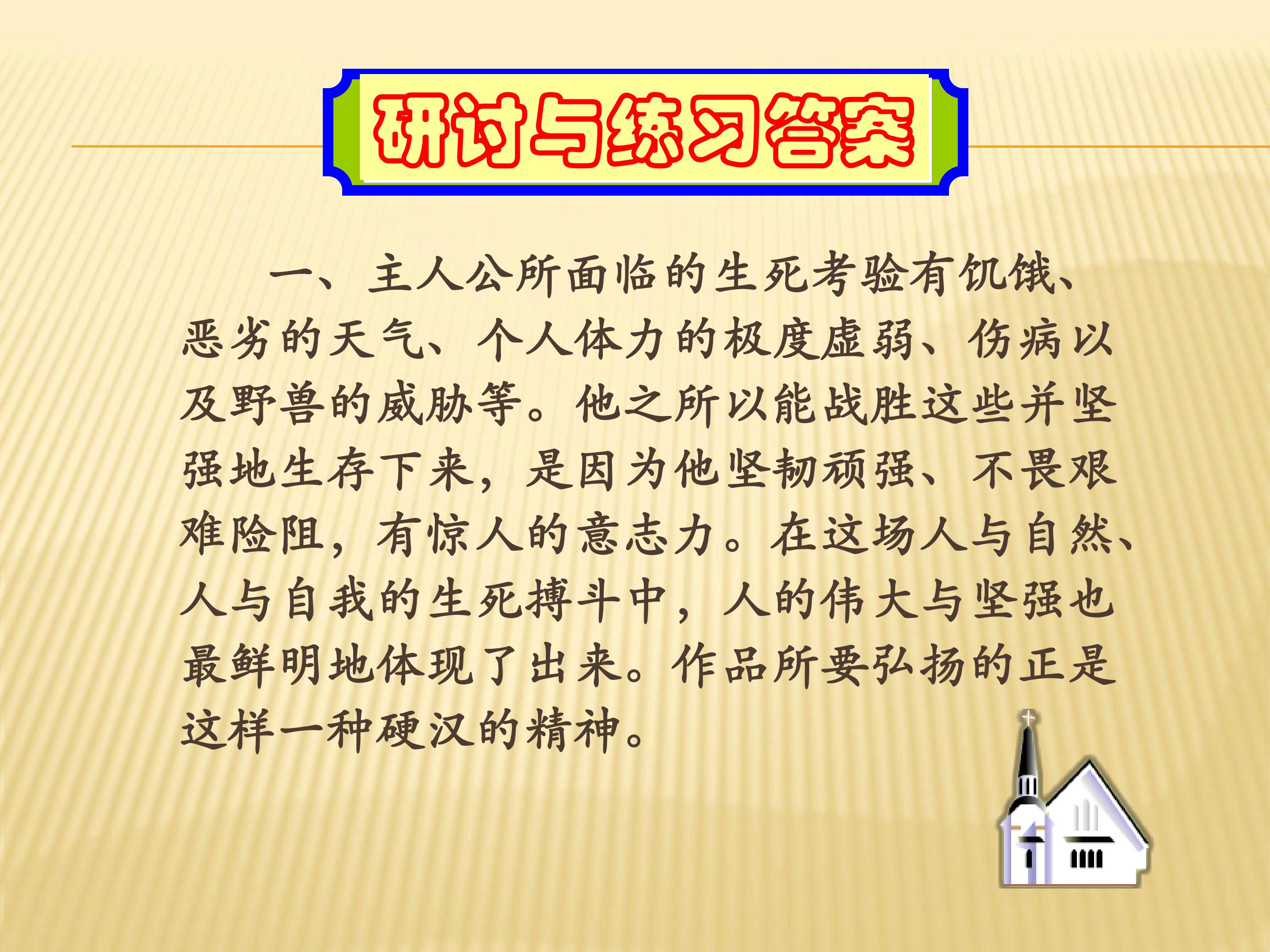 研讨与练习答案

一、主人公所面临的生死考验有饥饿、恶劣的天气、个人体力的极度虚弱、伤病以及野兽的威胁等。他之所以能战胜这些并坚强地生存下来，是因为他坚韧顽强、不畏艰难险阻，有惊人的意志力。在这场人与自然、人与自我的生死搏斗中，人的伟大与坚强也最鲜明地体现了出来。作品所要弘扬的正是这样一种硬汉的精神。